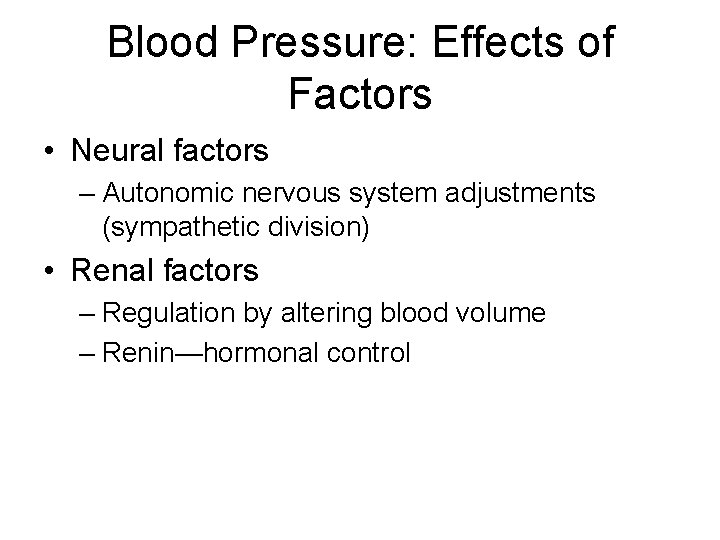 Blood Pressure: Effects of Factors

• Neural factors
– Autonomic nervous system adjustments (sympathetic division)

• Renal factors
– Regulation by altering blood volume
– Renin—hormonal control